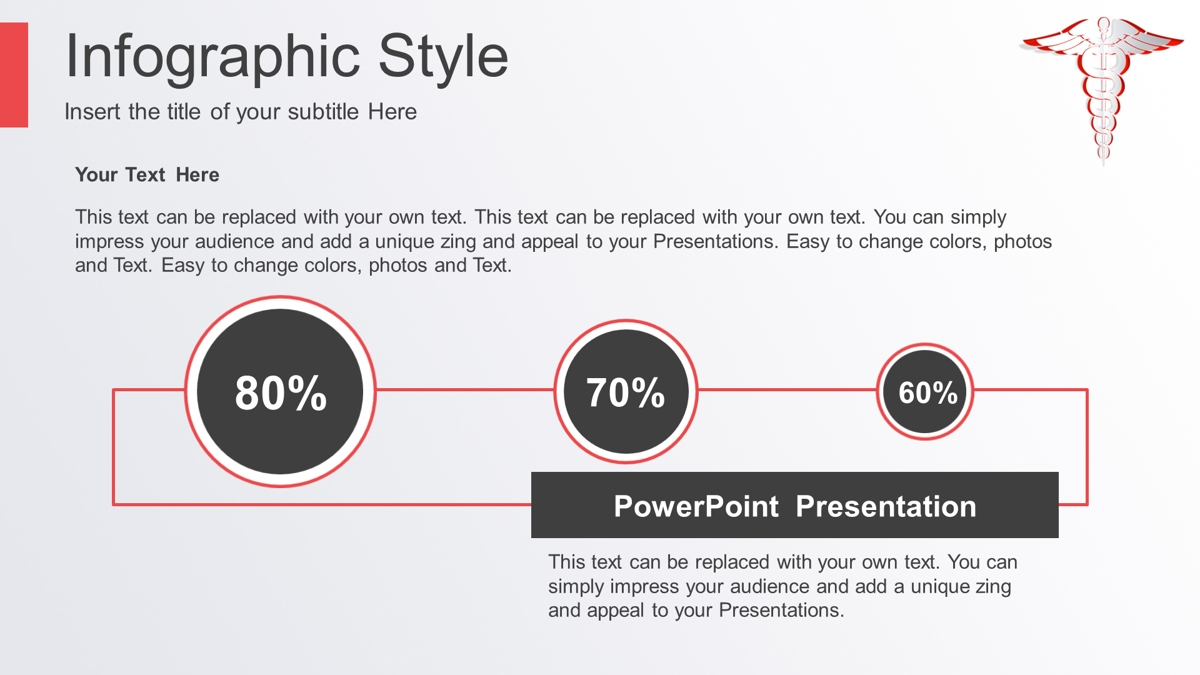 Infographic Style
Insert the title of your subtitle Here

Your Text Here

This text can be replaced with your own text. This text can be replaced with your own text. You can simply impress your audience and add a unique zing and appeal to your Presentations. Easy to change colors, photos and Text. Easy to change colors, photos and Text.

80%

70%

60%

PowerPoint Presentation

This text can be replaced with your own text. You can simply impress your audience and add a unique zing and appeal to your Presentations.